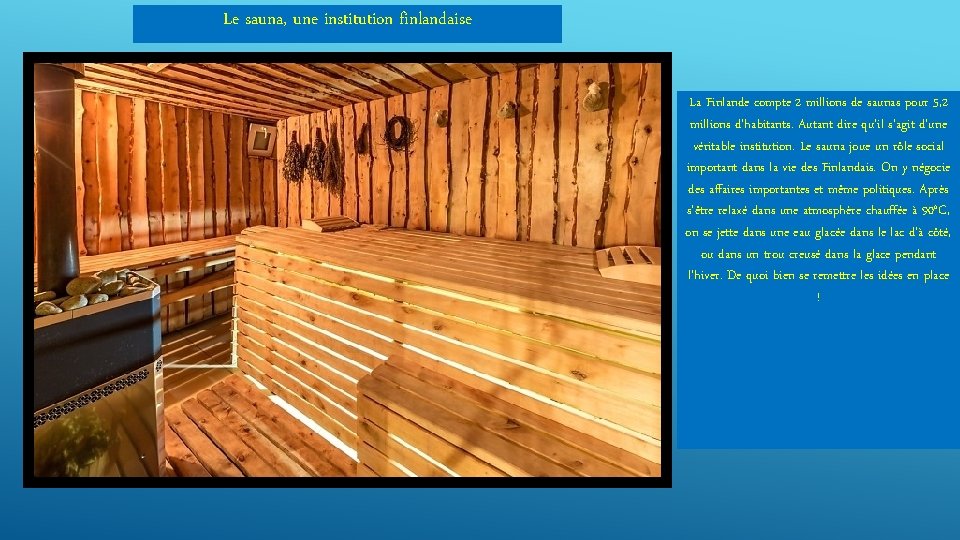 Le sauna, une institution finlandaise

La Finlande compte 2 millions de saunas pour 5,2 millions d'habitants. Autant dire qu'il s'agit d'une véritable institution. Le sauna joue un rôle social important dans la vie des Finlandais. On y négocie des affaires importantes et même politiques. Après s'être relaxé dans une atmosphère chauffée à 90°C, on se jette dans une eau glacée dans le lac d'à côté, ou dans un trou creusé dans la glace pendant l'hiver. De quoi bien se remettre les idées en place !